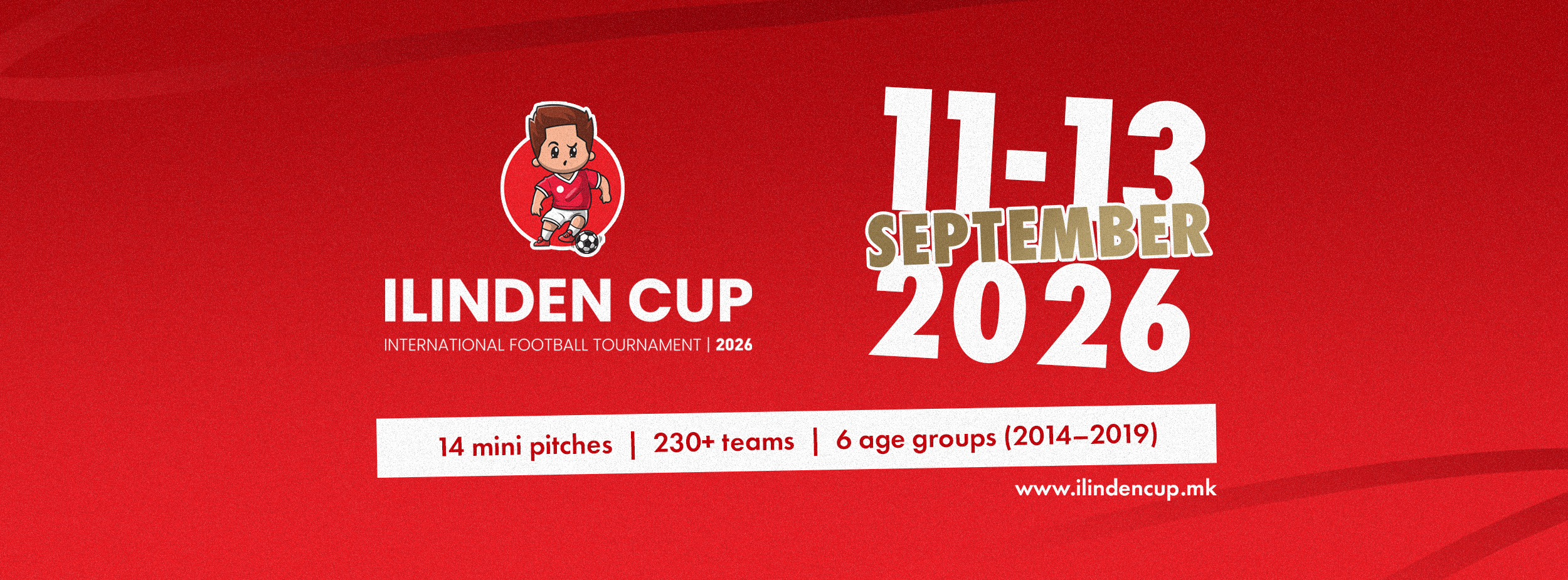 ILINDEN CUP
INTERNATIONAL FOOTBALL TOURNAMENT | 2026

11-13
SEPTEMBER
2026

14 mini pitches | 230+ teams | 6 age groups (2014–2019)

www.ilindencup.mk